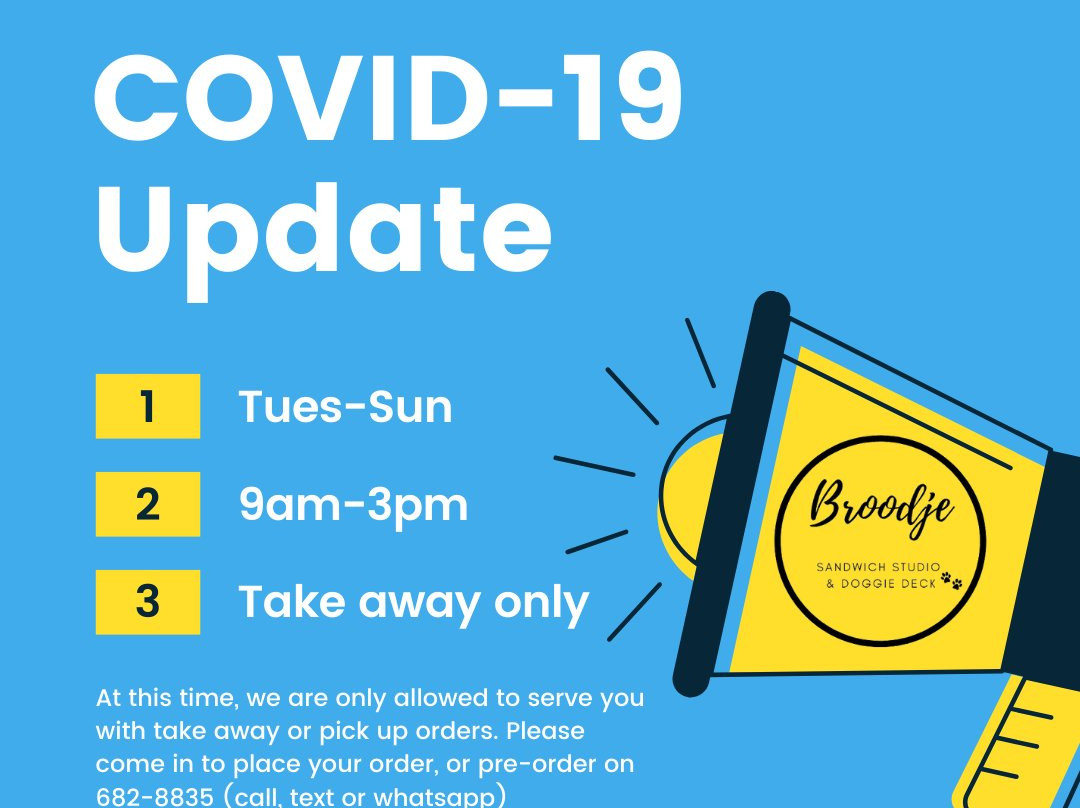 COVID-19 Update

1 Tues-Sun

2 9am-3pm

3 Take away only

Broodje

SANDWICH STUDIO & DOGGIE DECK

At this time, we are only allowed to serve you with take away or pick up orders. Please come in to place your order, or pre-order on 682-8835 (call, text or whatsapp)